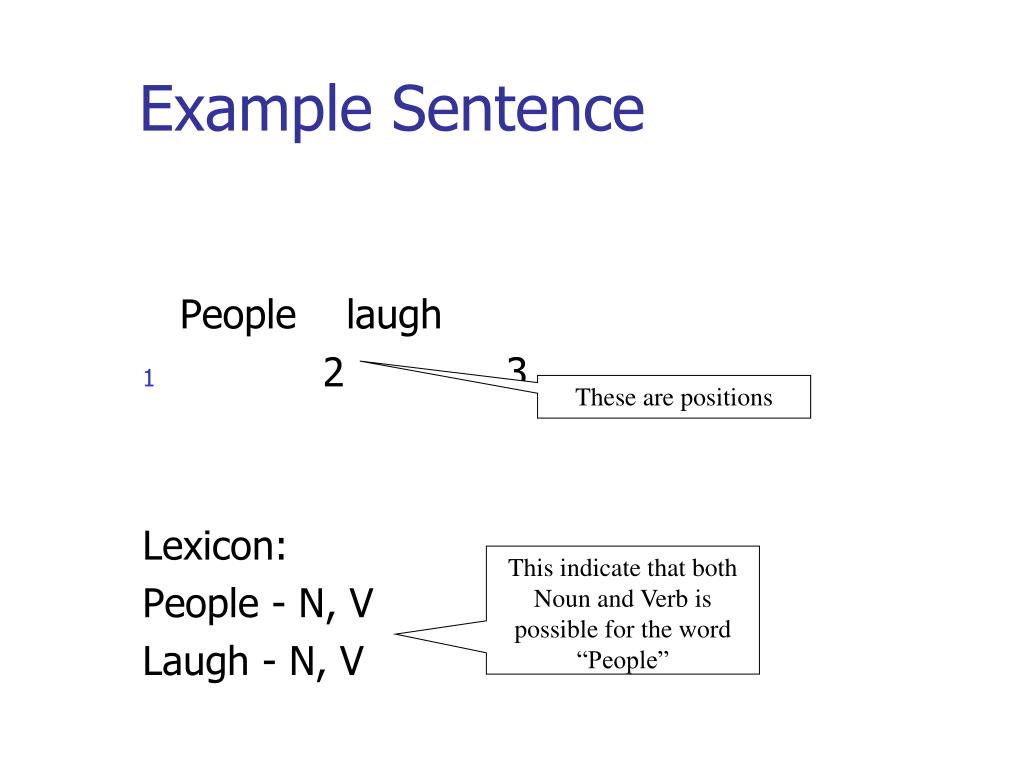 Example Sentence

People laugh

1 2 3

These are positions

Lexicon:

People - N, V

Laugh - N, V

This indicate that both Noun and Verb is possible for the word “People”